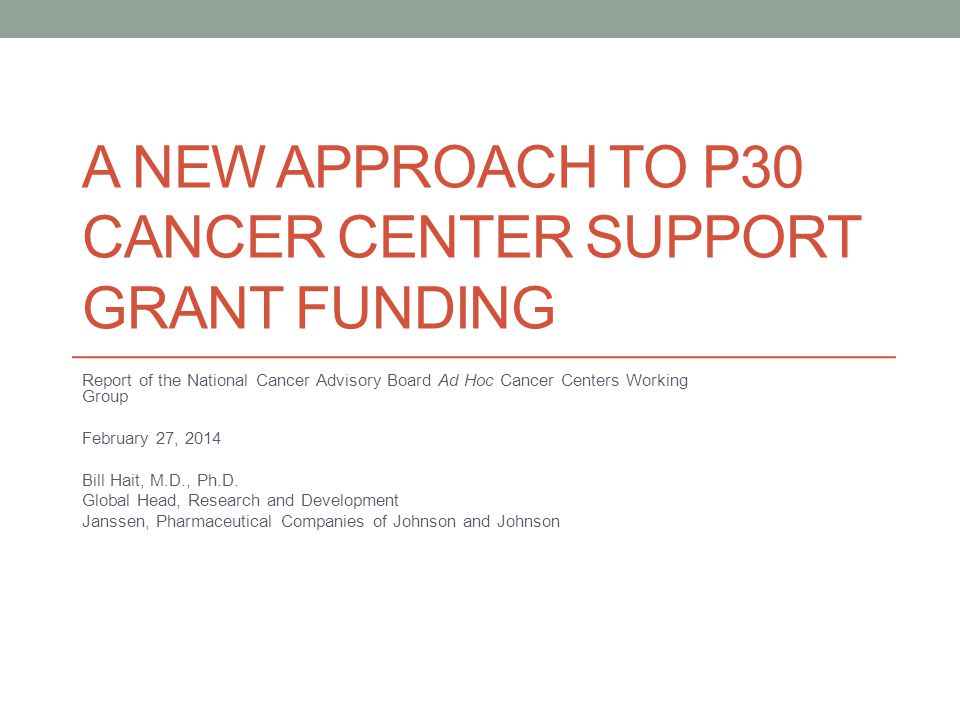 A NEW APPROACH TO P30 CANCER CENTER SUPPORT GRANT FUNDING

Report of the National Cancer Advisory Board Ad Hoc Cancer Centers Working Group

February 27, 2014

Bill Hait, M.D., Ph.D.
Global Head, Research and Development
Janssen, Pharmaceutical Companies of Johnson and Johnson